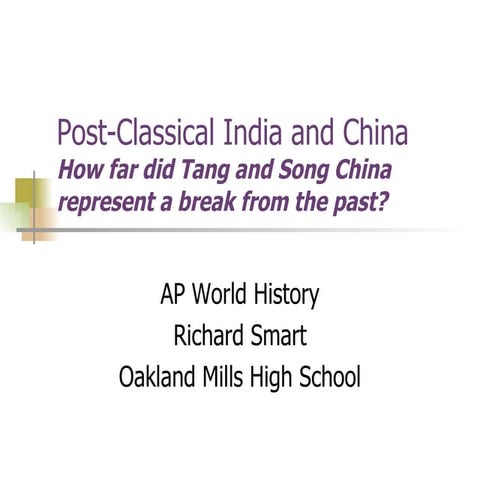 Post-Classical India and China
How far did Tang and Song China represent a break from the past?

AP World History
Richard Smart
Oakland Mills High School